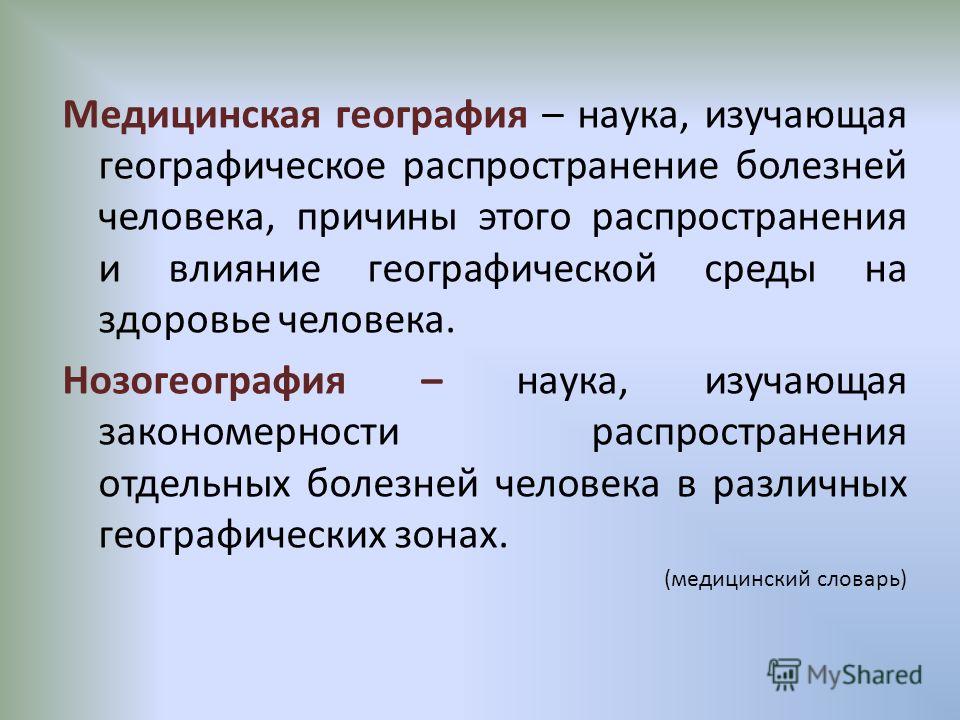 Медицинская география – наука, изучающая географическое распространение болезней человека, причины этого распространения и влияние географической среды на здоровье человека.

Нозогеография – наука, изучающая закономерности распространения отдельных болезней человека в различных географических зонах.

(медицинский словарь)

MyShared